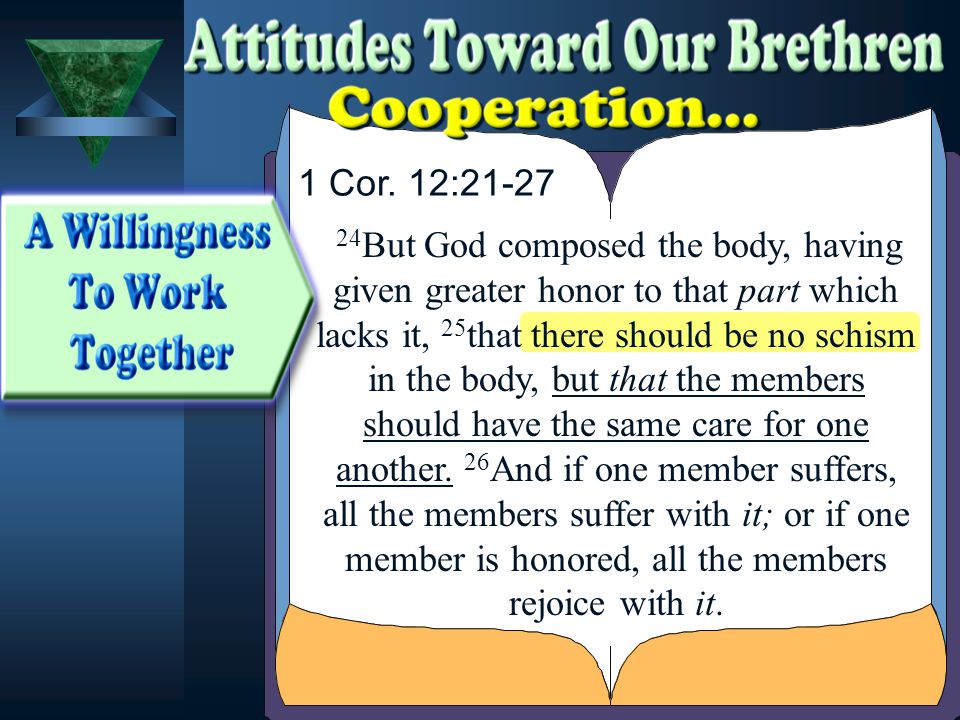 Attitudes Toward Our Brethren

Cooperation…

A Willingness To Work Together

1 Cor. 12:21-27

$^{24}$But God composed the body, having given greater honor to that part which lacks it, $^{25}$that there should be no schism in the body, but that the members should have the same care for one another. $^{26}$And if one member suffers, all the members suffer with it; or if one member is honored, all the members rejoice with it.